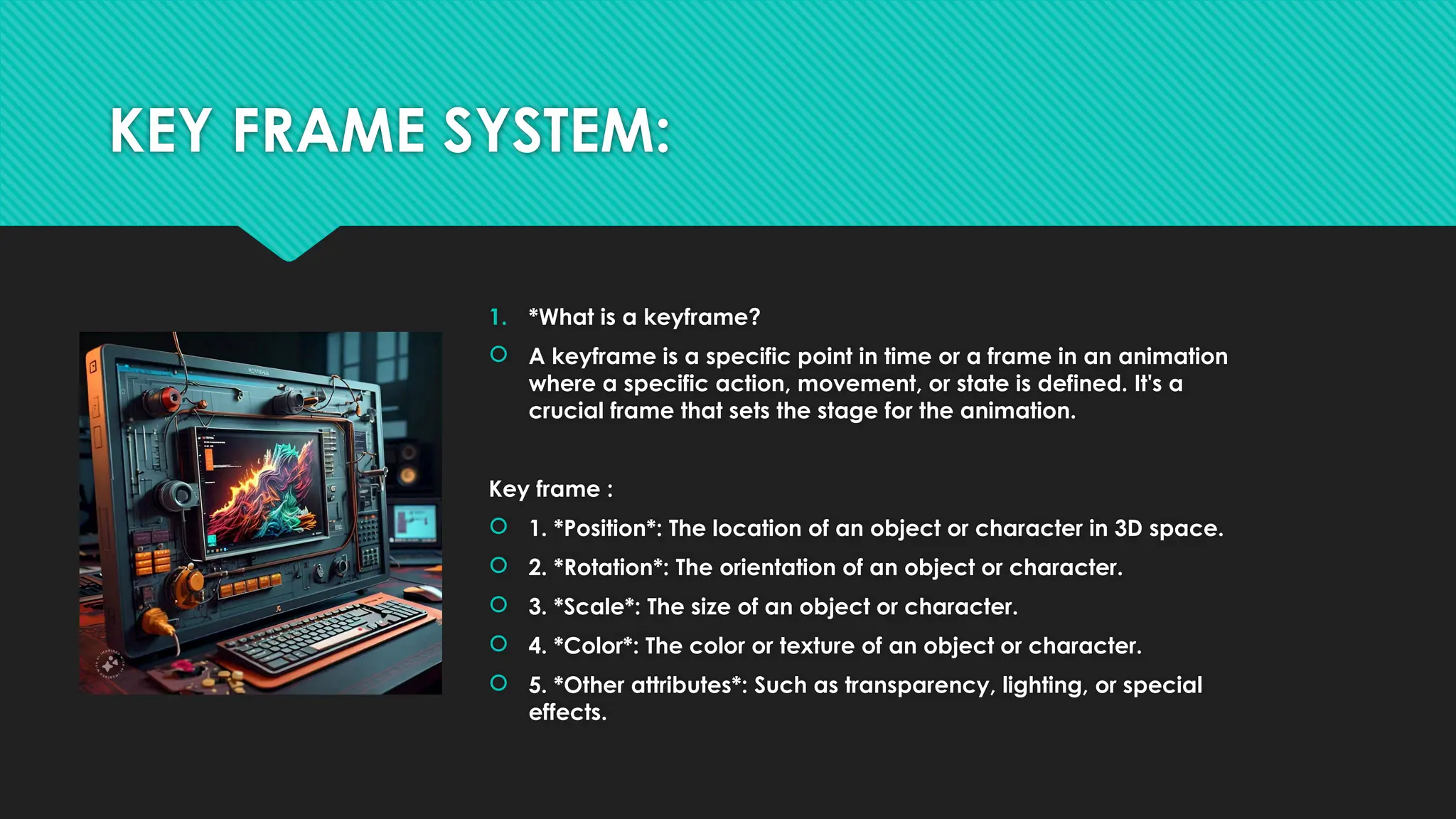 KEY FRAME SYSTEM:

1. *What is a keyframe?

A keyframe is a specific point in time or a frame in an animation where a specific action, movement, or state is defined. It's a crucial frame that sets the stage for the animation.

Key frame :

1. *Position*: The location of an object or character in 3D space.

2. *Rotation*: The orientation of an object or character.

3. *Scale*: The size of an object or character.

4. *Color*: The color or texture of an object or character.

5. *Other attributes*: Such as transparency, lighting, or special effects.